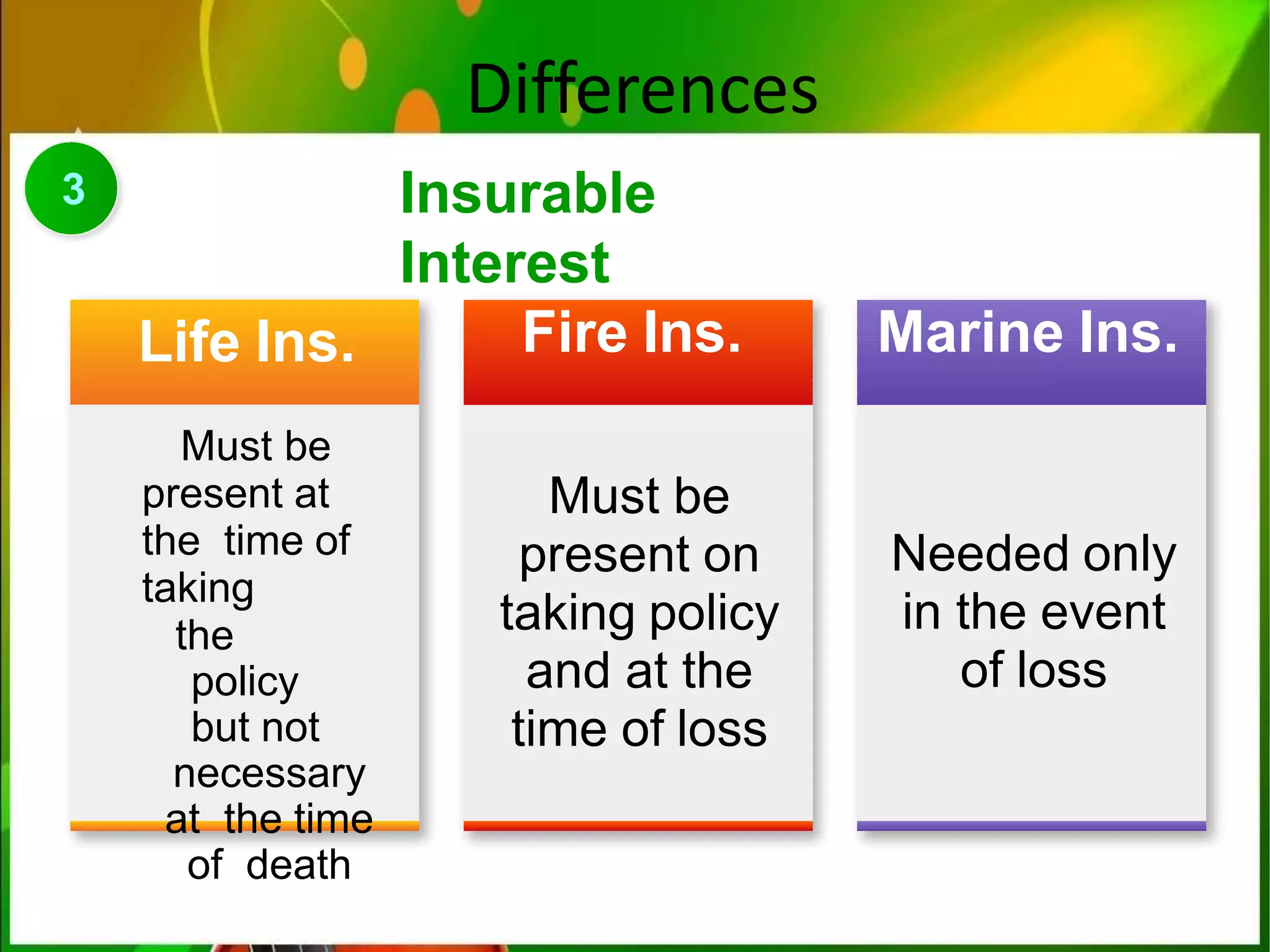 Differences

3

Insurable Interest

Life Ins.

Must be present at the time of taking the policy but not necessary at the time of death

Fire Ins.

Must be present on taking policy and at the time of loss

Marine Ins.

Needed only in the event of loss